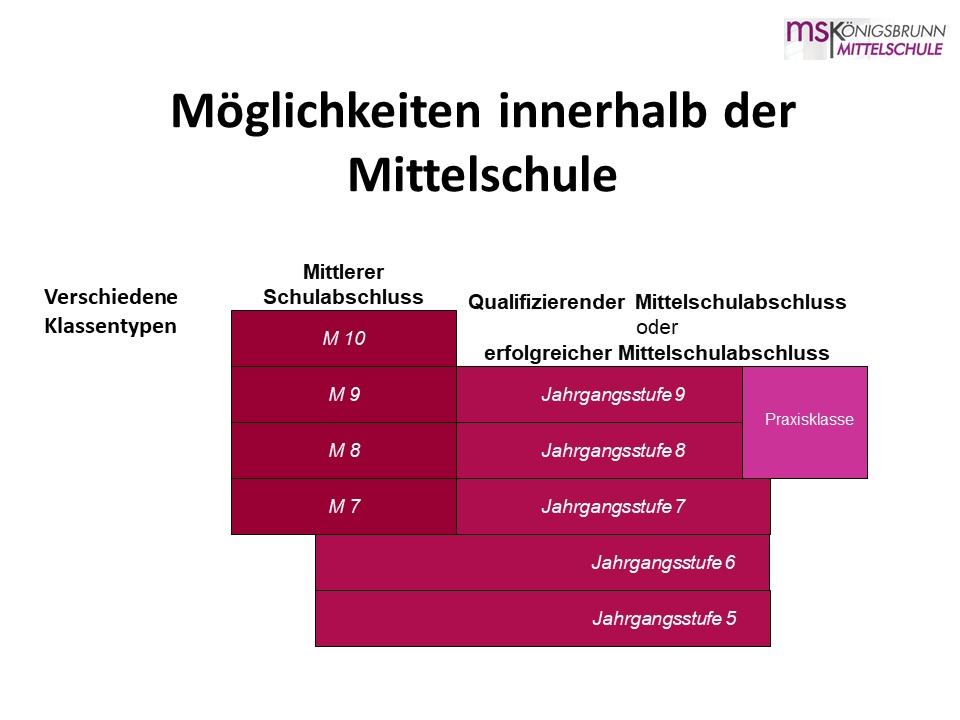 msKÖNIGSBRUNN MITTELSCHULE

Möglichkeiten innerhalb der Mittelschule

Verschiedene Klassentypen

Mittlerer Schulabschluss

Qualifizierender Mittelschulabschluss oder erfolgreicher Mittelschulabschluss

M 10

M 9

Jahrgangsstufe 9

Praxisklasse

M 8

Jahrgangsstufe 8

M 7

Jahrgangsstufe 7

Jahrgangsstufe 6

Jahrgangsstufe 5